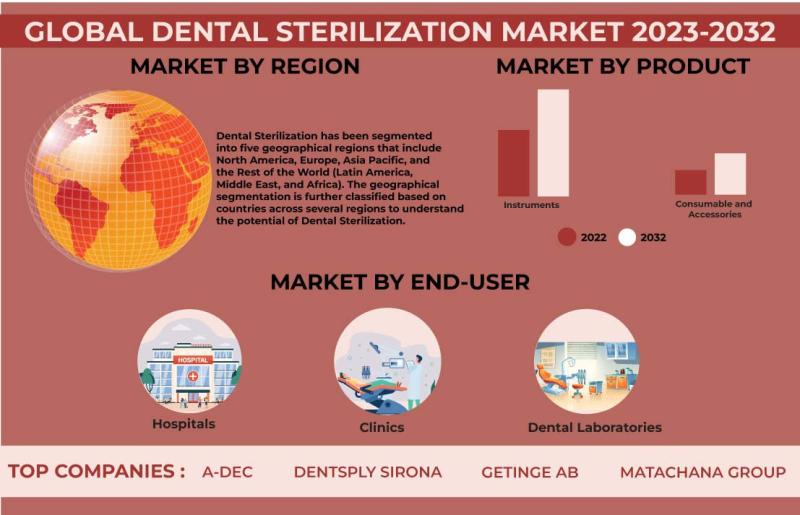 GLOBAL DENTAL STERILIZATION MARKET 2023-2032

MARKET BY REGION

Dental Sterilization has been segmented into five geographical regions that include North America, Europe, Asia Pacific, and the Rest of the World (Latin America, Middle East, and Africa). The geographical segmentation is further classified based on countries across several regions to understand the potential of Dental Sterilization.

MARKET BY PRODUCT

Instruments

Consumable and Accessories

2022 2032

MARKET BY END-USER

HOSPITAL

Hospitals

Clinics

Dental Laboratories

TOP COMPANIES : A-DEC DENTSPLY SIRONA GETINGE AB MATACHANA GROUP